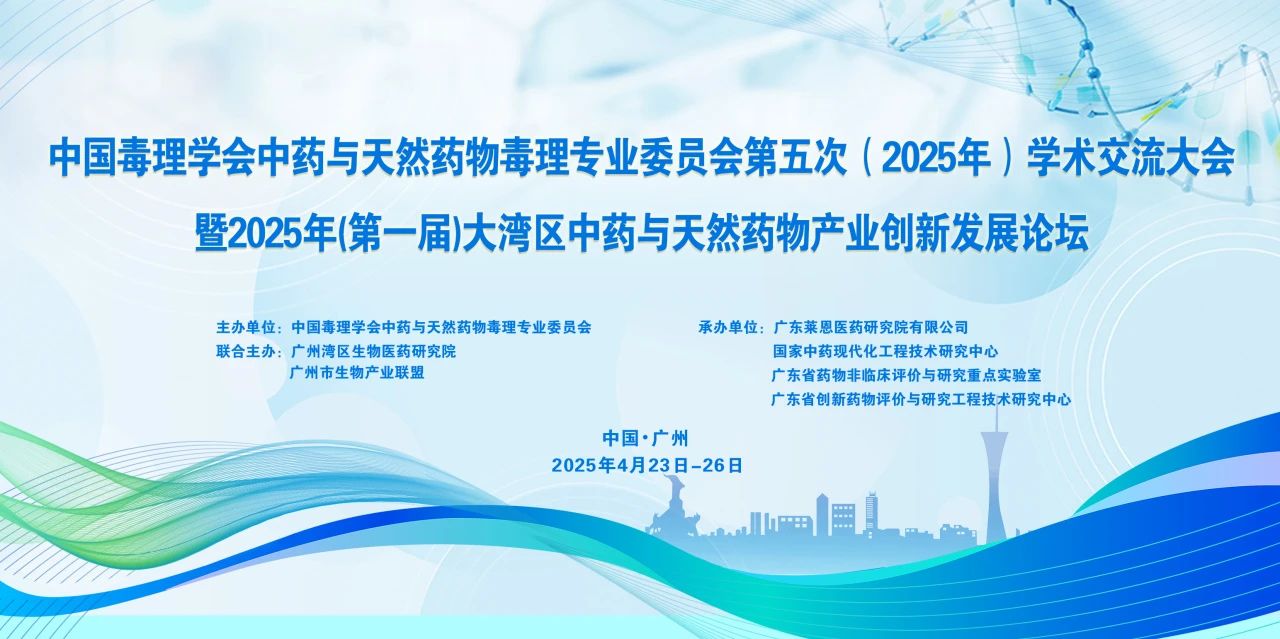 中国毒理学会中药与天然药物毒理专业委员会第五次（2025年）学术交流大会
暨2025年(第一届)大湾区中药与天然药物产业创新发展论坛

主办单位：中国毒理学会中药与天然药物毒理专业委员会
联合主办：广州湾区生物医药研究院
广州市生物产业联盟

承办单位：广东莱恩医药研究院有限公司
国家中药现代化工程技术研究中心
广东省药物非临床评价与研究重点实验室
广东省创新药物评价与研究工程技术研究中心

中国·广州
2025年4月23日–26日